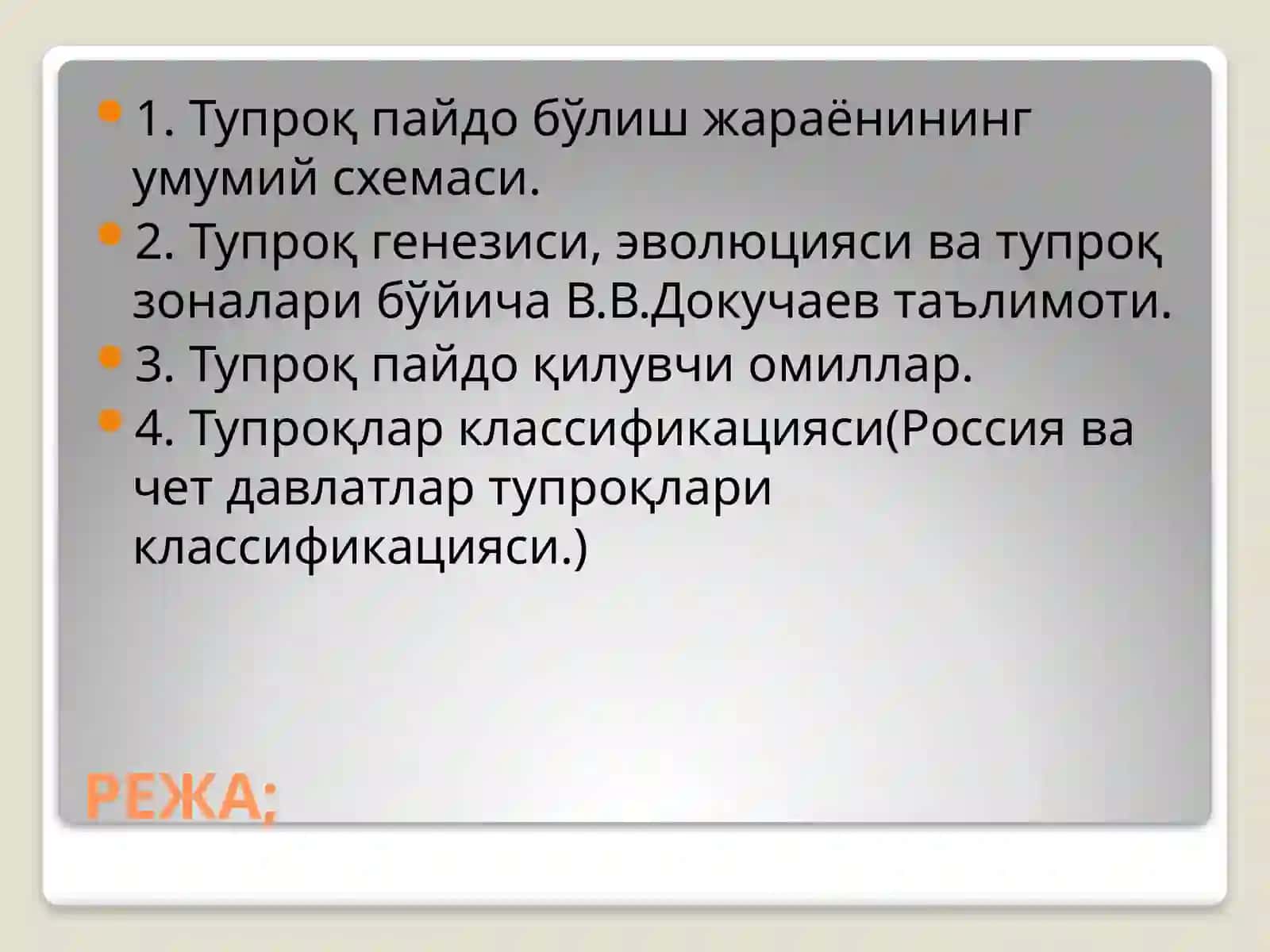 1. Тупроқ пайдо бўлиш жараёнининг умумий схемаси.

2. Тупроқ генезиси, эволюцияси ва тупроқ зоналари бўйича В.В.Докучаев таълимоти.

3. Тупроқ пайдо қилувчи омиллар.

4. Тупроқлар классификацияси(Россия ва чет давлатлар тупроқлари классификацияси.)

РЕЖА;